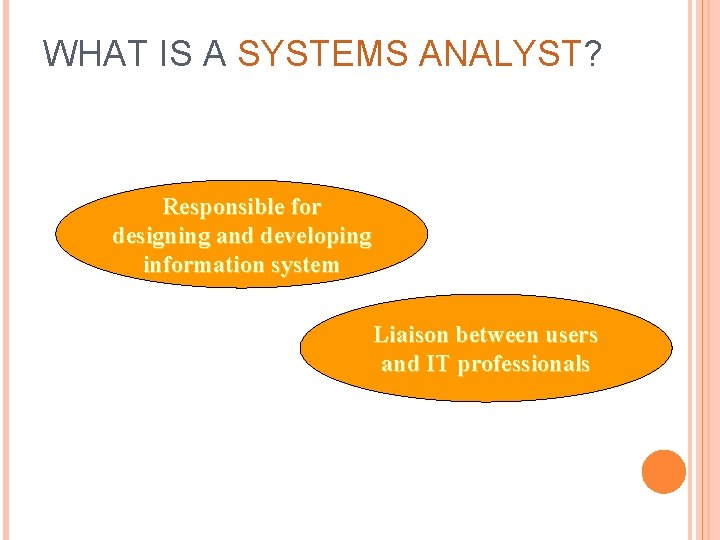 WHAT IS A SYSTEMS ANALYST?

Responsible for designing and developing information system

Liaison between users and IT professionals